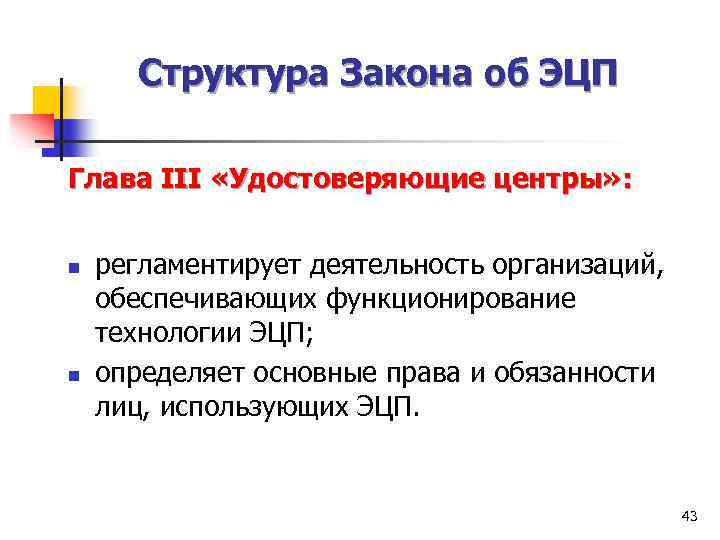 Структура Закона об ЭЦП

Глава III «Удостоверяющие центры»:

- регламентирует деятельность организаций, обеспечивающих функционирование технологии ЭЦП;
- определяет основные права и обязанности лиц, использующих ЭЦП.

43